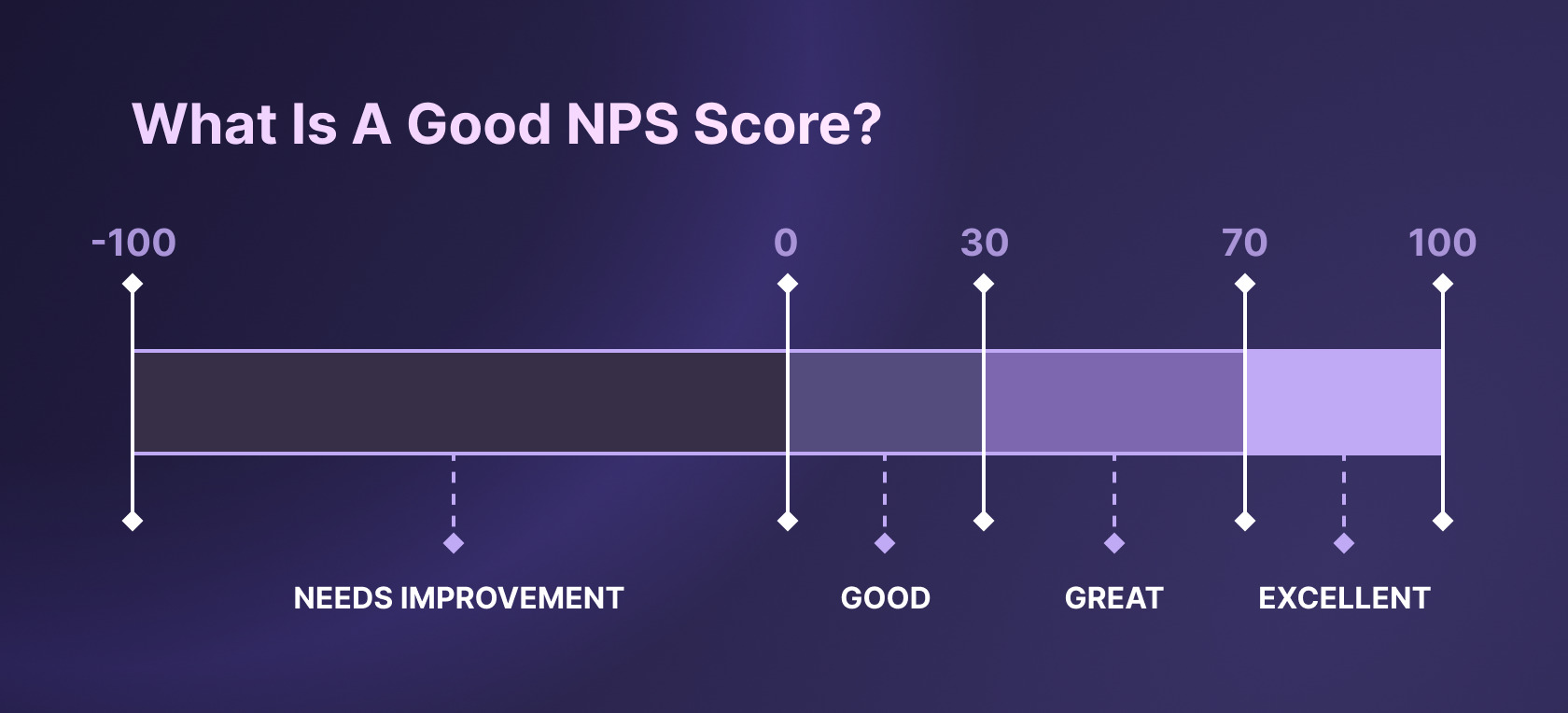 What Is A Good NPS Score?

-100

0

30

70

100

NEEDS IMPROVEMENT

GOOD

GREAT

EXCELLENT